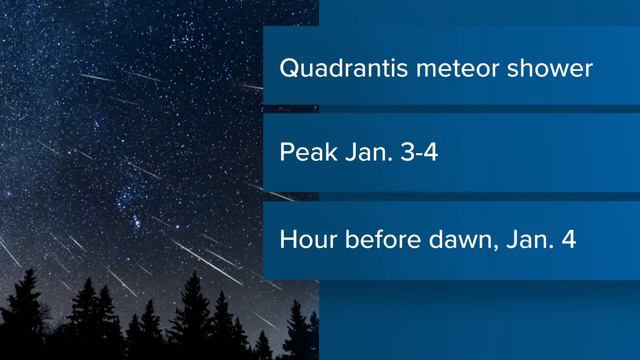 Quadrantis meteor shower

Peak Jan. 3-4

Hour before dawn, Jan. 4